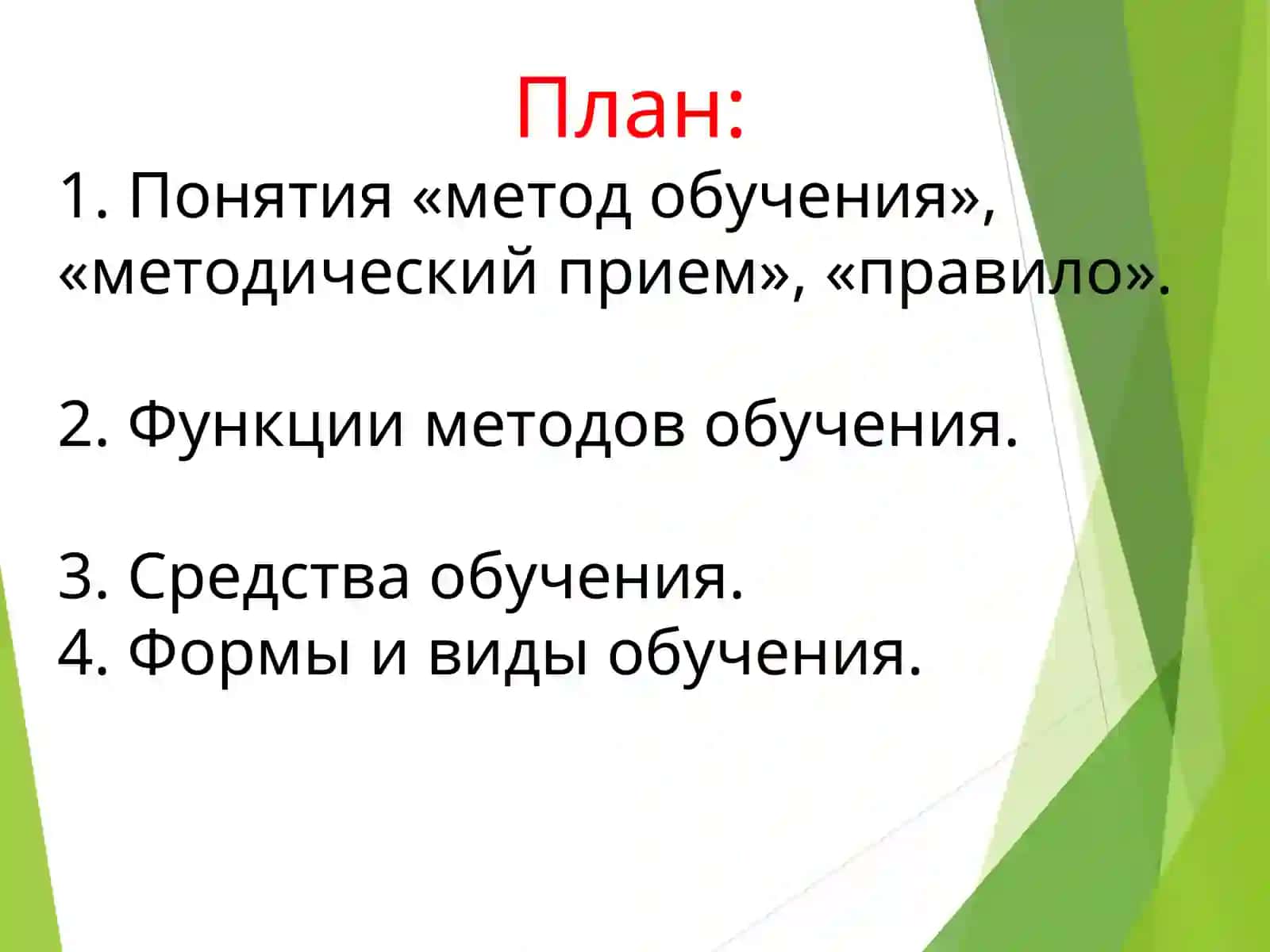 План:

1. Понятия «метод обучения», «методический прием», «правило».

2. Функции методов обучения.

3. Средства обучения.
4. Формы и виды обучения.